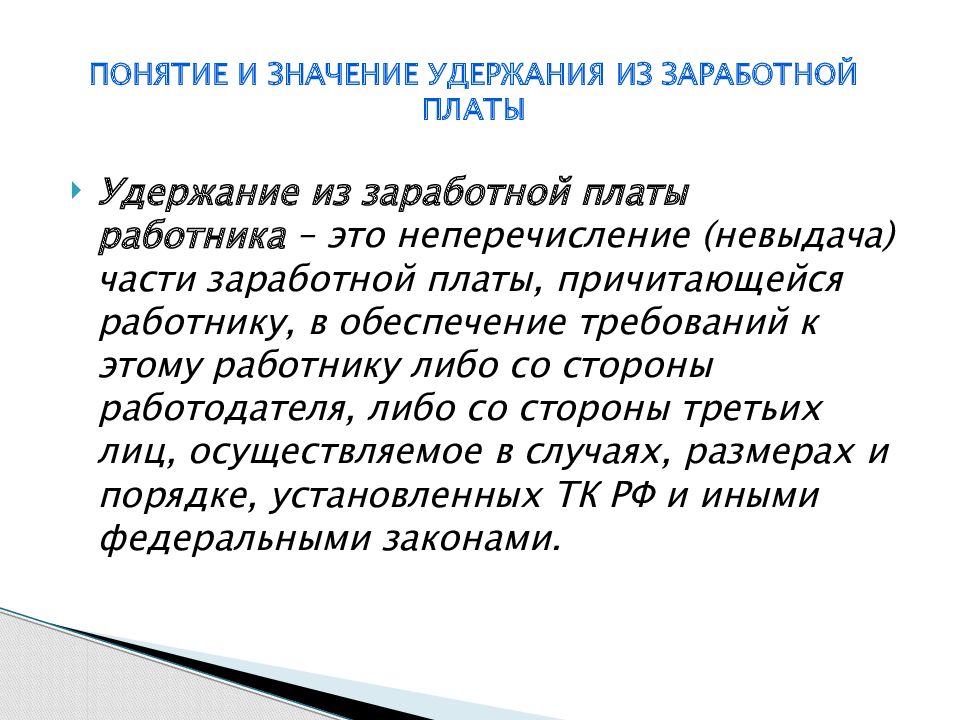 ПОНЯТИЕ И ЗНАЧЕНИЕ УДЕРЖАНИЯ ИЗ ЗАРАБОТНОЙ ПЛАТЫ

Удержание из заработной платы работника – это неперечисление (невыдача) части заработной платы, причитающейся работнику, в обеспечение требований к этому работнику либо со стороны работодателя, либо со стороны третьих лиц, осуществляемое в случаях, размерах и порядке, установленных ТК РФ и иными федеральными законами.